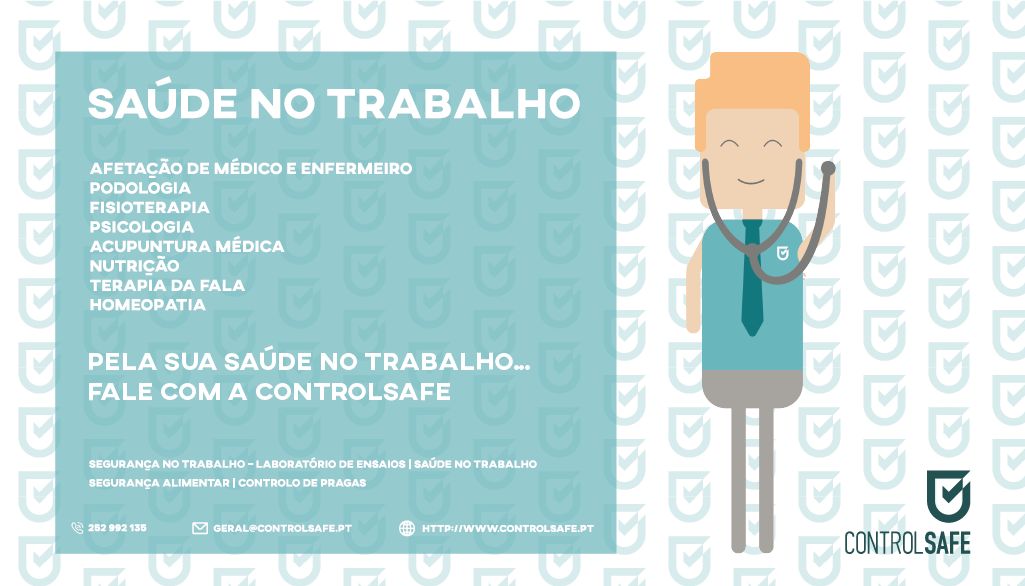 SAÚDE NO TRABALHO

AFETAÇÃO DE MÉDICO E ENFERMEIRO
PODOLOGIA
FISIOTERAPIA
PSICOLOGIA
ACUPUNTURA MÉDICA
NUTRIÇÃO
TERAPIA DA FALA
HOMEOPATIA

PELA SUA SAÚDE NO TRABALHO...
FALE COM A CONTROLSAFE

SEGURANÇA NO TRABALHO - LABORATÓRIO DE ENSAIOS | SAÚDE NO TRABALHO
SEGURANÇA ALIMENTAR | CONTROLO DE PRAGAS

252 992 135 GERAL@CONTROLSAFE.PT HTTP://WWW.CONTROLSAFE.PT

CONTROLSAFE